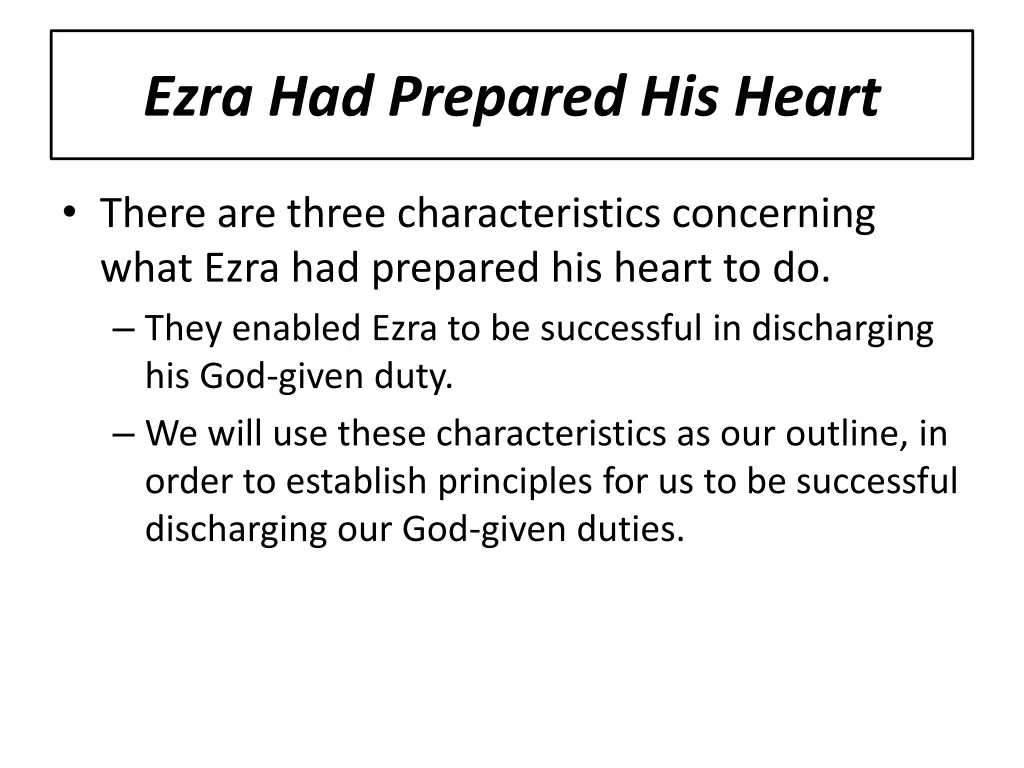 Ezra Had Prepared His Heart

• There are three characteristics concerning what Ezra had prepared his heart to do.
– They enabled Ezra to be successful in discharging his God-given duty.
– We will use these characteristics as our outline, in order to establish principles for us to be successful discharging our God-given duties.